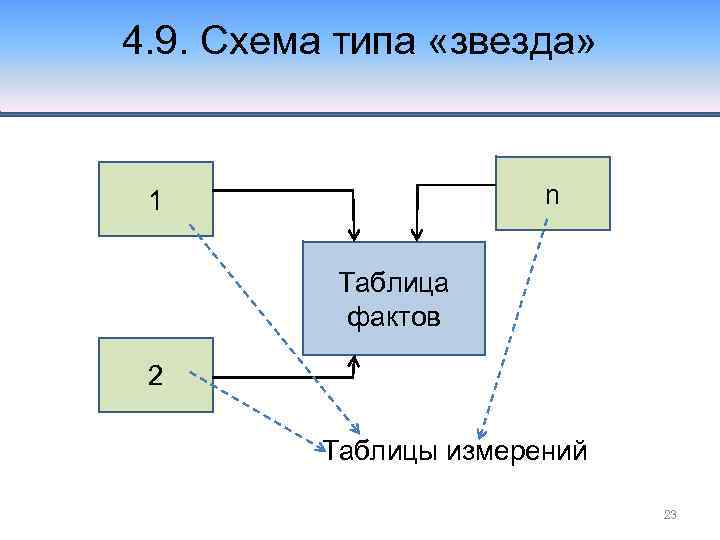 4.9. Схема типа «звезда»

1

n

Таблица фактов

2

Таблицы измерений

23